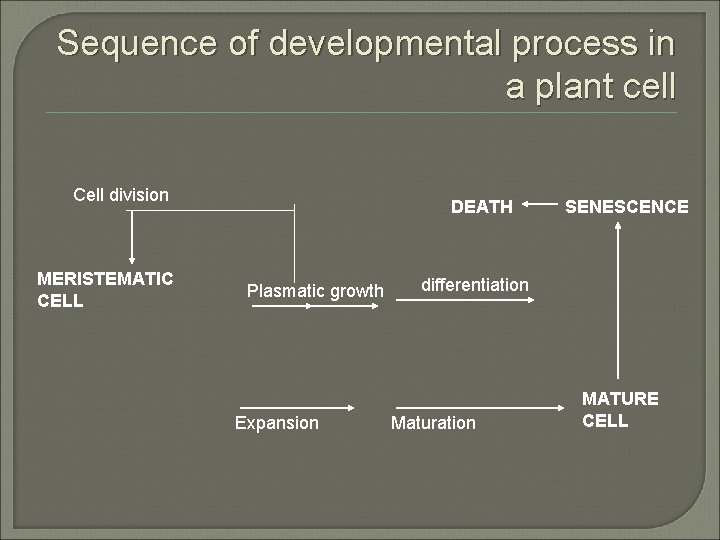 Sequence of developmental process in a plant cell

Cell division

DEATH SENESCENCE

MERISTEMATIC CELL

Plasmatic growth

differentiation

Expansion

Maturation

MATURE CELL